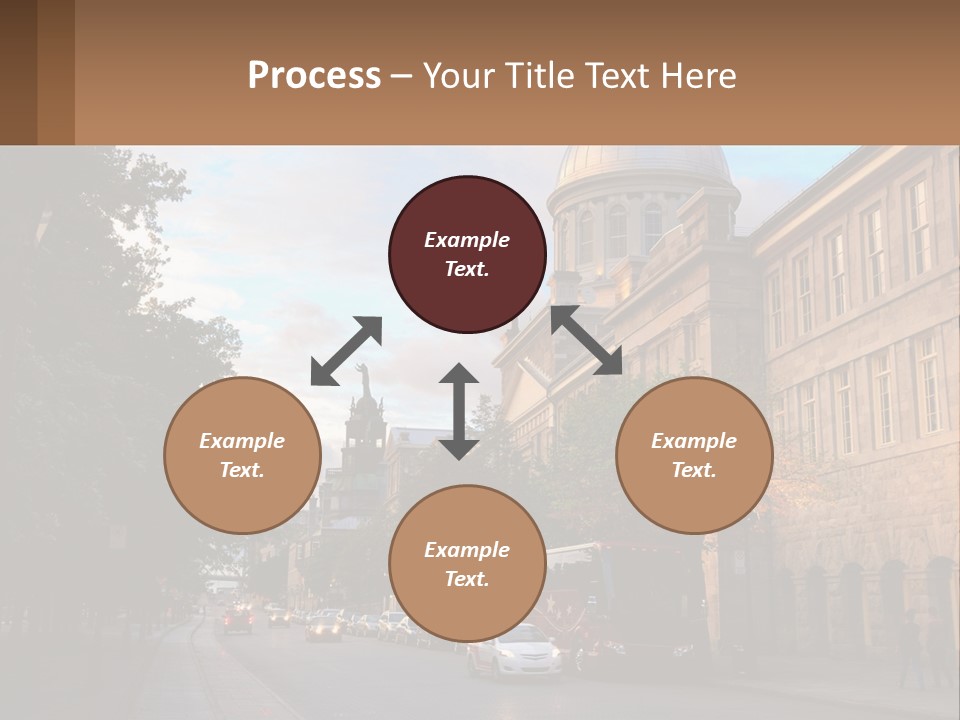 Process – Your Title Text Here

Example Text.

Example Text.

Example Text.

Example Text.